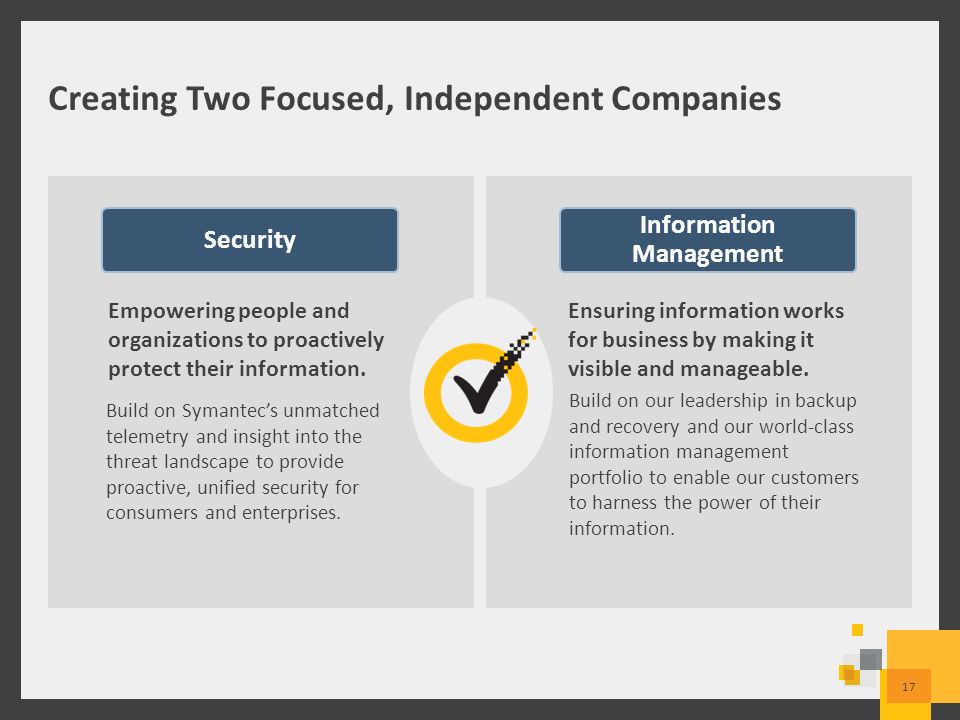 Creating Two Focused, Independent Companies

Security

Empowering people and organizations to proactively protect their information.

Build on Symantec's unmatched telemetry and insight into the threat landscape to provide proactive, unified security for consumers and enterprises.

Information Management

Ensuring information works for business by making it visible and manageable.

Build on our leadership in backup and recovery and our world-class information management portfolio to enable our customers to harness the power of their information.

17